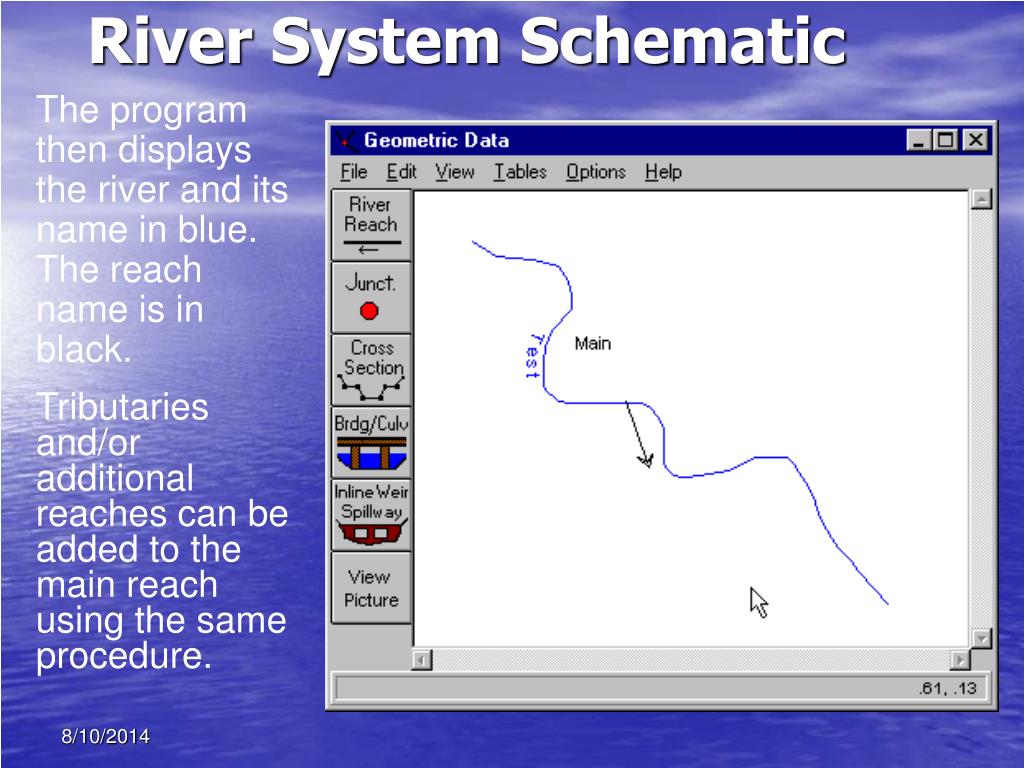 River System Schematic

The program then displays the river and its name in blue. The reach name is in black.

Tributaries and/or additional reaches can be added to the main reach using the same procedure.

Geometric Data

File Edit View Tables Options Help

River Reach

Junct.

Cross Section

Brdg/Culv

Inline Weir Spillway

View Picture

Test

Main

.61, .13

8/10/2014